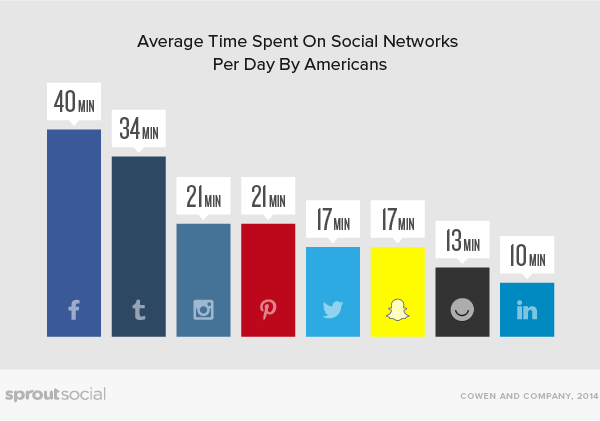 Average Time Spent On Social Networks Per Day By Americans

40 MIN

34 MIN

21 MIN

21 MIN

17 MIN

17 MIN

13 MIN

10 MIN

f

t

in

sproutsocial

COWEN AND COMPANY, 2014